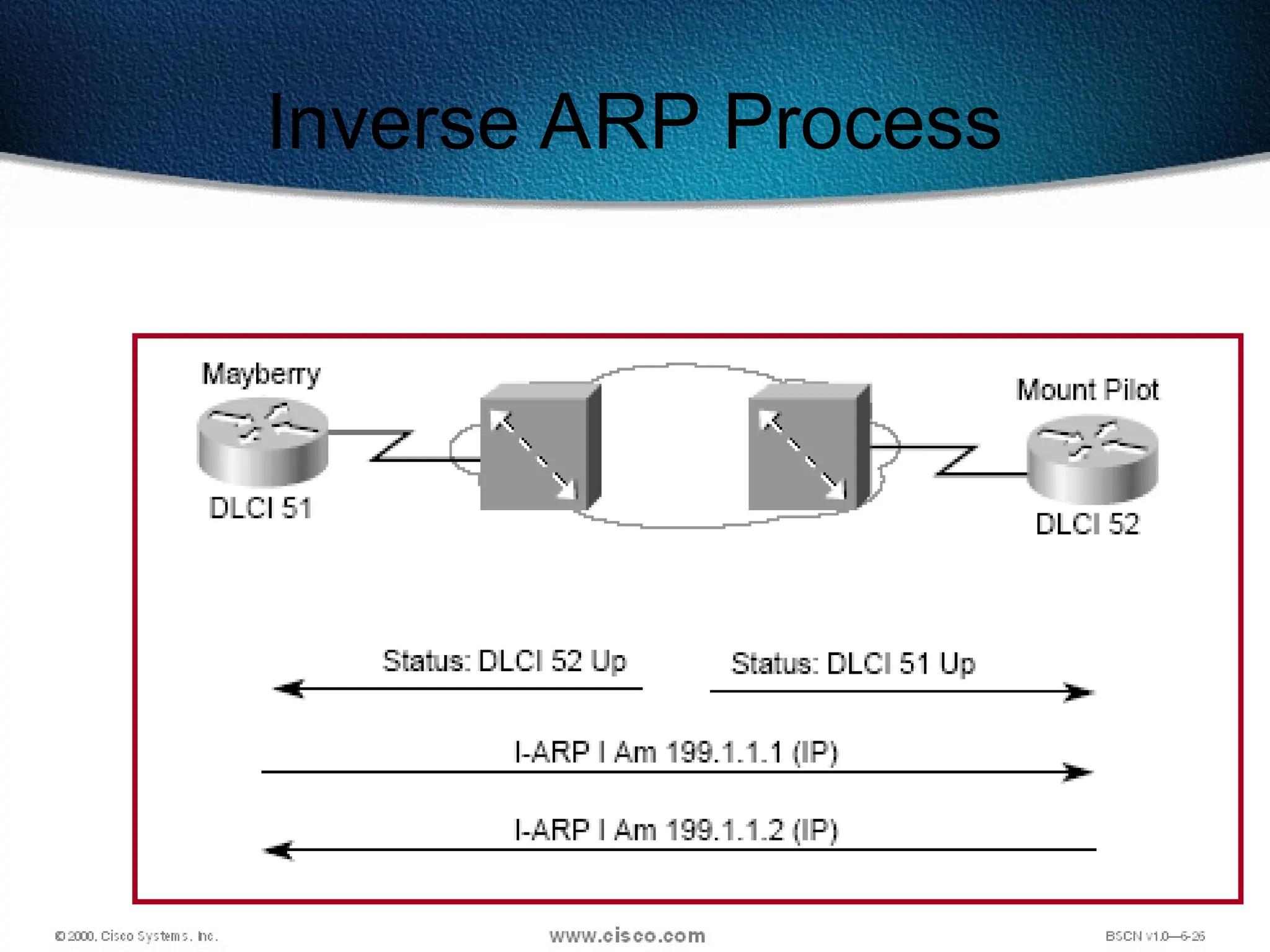 Inverse ARP Process

Mayberry

DLCI 51

Mount Pilot

DLCI 52

Status: DLCI 52 Up

Status: DLCI 51 Up

I-ARP I Am 199.1.1.1 (IP)

I-ARP I Am 199.1.1.2 (IP)

© 2000, Cisco Systems, Inc.

www.cisco.com

BSCN v1.0—6-26